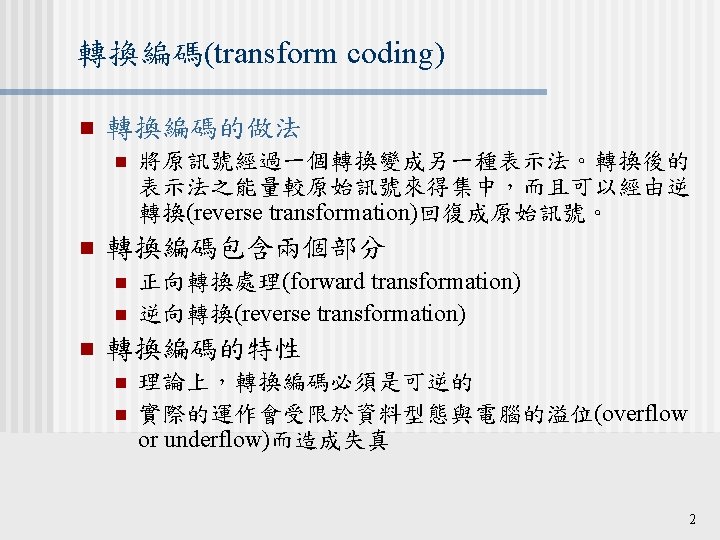 轉換編碼(transform coding)

■ 轉換編碼的做法
 ■ 將原訊號經過一個轉換變成另一種表示法。轉換後的表示法之能量較原始訊號來得集中，而且可以經由逆轉換(reverse transformation)回復成原始訊號。
■ 轉換編碼包含兩個部分
 ■ 正向轉換處理(forward transformation)
 ■ 逆向轉換(reverse transformation)
■ 轉換編碼的特性
 ■ 理論上，轉換編碼必須是可逆的
 ■ 實際的運作會受限於資料型態與電腦的溢位(overflow or underflow)而造成失真

2